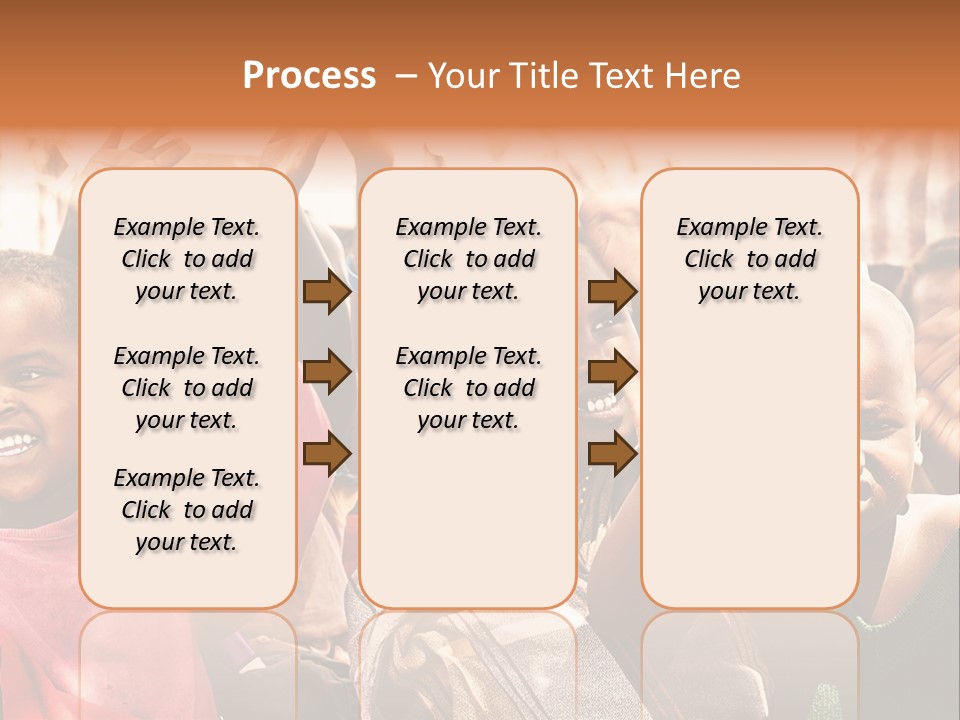 Process – Your Title Text Here

Example Text. Click to add your text.

Example Text. Click to add your text.

Example Text. Click to add your text.

Example Text. Click to add your text.

Example Text. Click to add your text.

Example Text. Click to add your text.